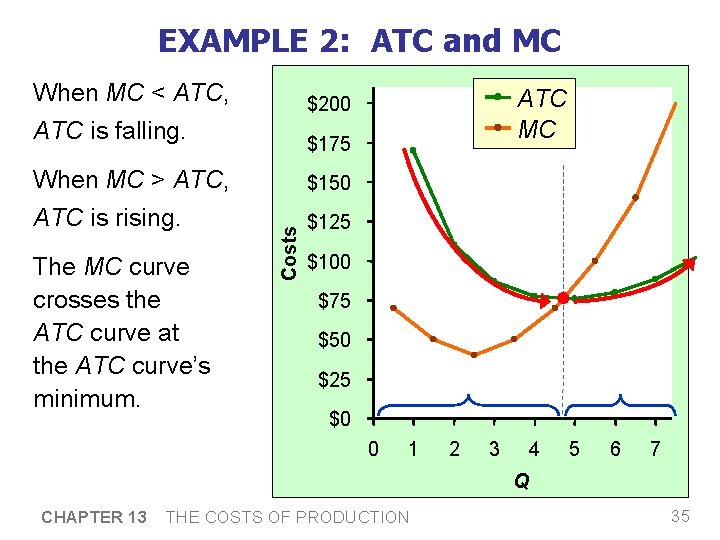 EXAMPLE 2: ATC and MC

When MC < ATC, ATC is falling.

When MC > ATC, ATC is rising.

The MC curve crosses the ATC curve at the ATC curve's minimum.

ATC
MC

Costs

$200
$175
$150
$125
$100
$75
$50
$25
$0

0 1 2 3 4 5 6 7

Q

CHAPTER 13 THE COSTS OF PRODUCTION

35